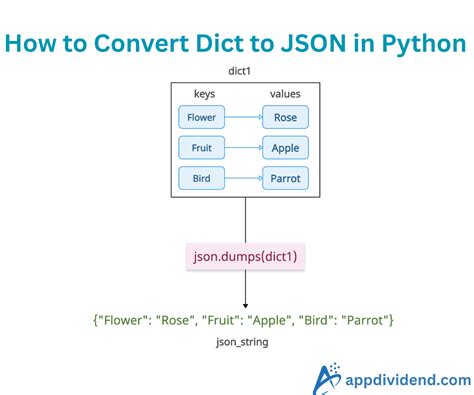 How to Convert Dict to JSON in Python

dict1

keys values

Flower Rose

Fruit Apple

Bird Parrot

json.dumps(dict1)

{"Flower": "Rose", "Fruit": "Apple", "Bird": "Parrot"}

json_string

appdividend.com